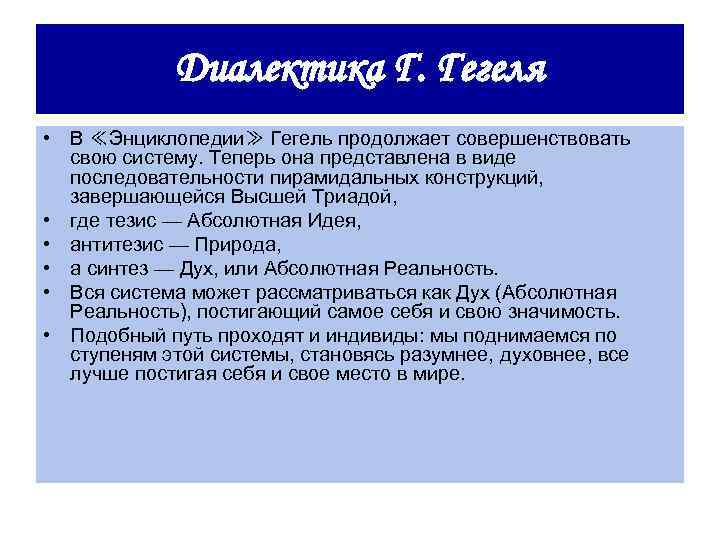 Диалектика Г. Гегеля

• В ≪Энциклопедии≫ Гегель продолжает совершенствовать свою систему. Теперь она представлена в виде последовательности пирамидальных конструкций, завершающейся Высшей Триадой,
• где тезис — Абсолютная Идея,
• антитезис — Природа,
• а синтез — Дух, или Абсолютная Реальность.
• Вся система может рассматриваться как Дух (Абсолютная Реальность), постигающий самое себя и свою значимость.
• Подобный путь проходят и индивиды: мы поднимаемся по ступеням этой системы, становясь разумнее, духовнее, все лучше постигая себя и свое место в мире.